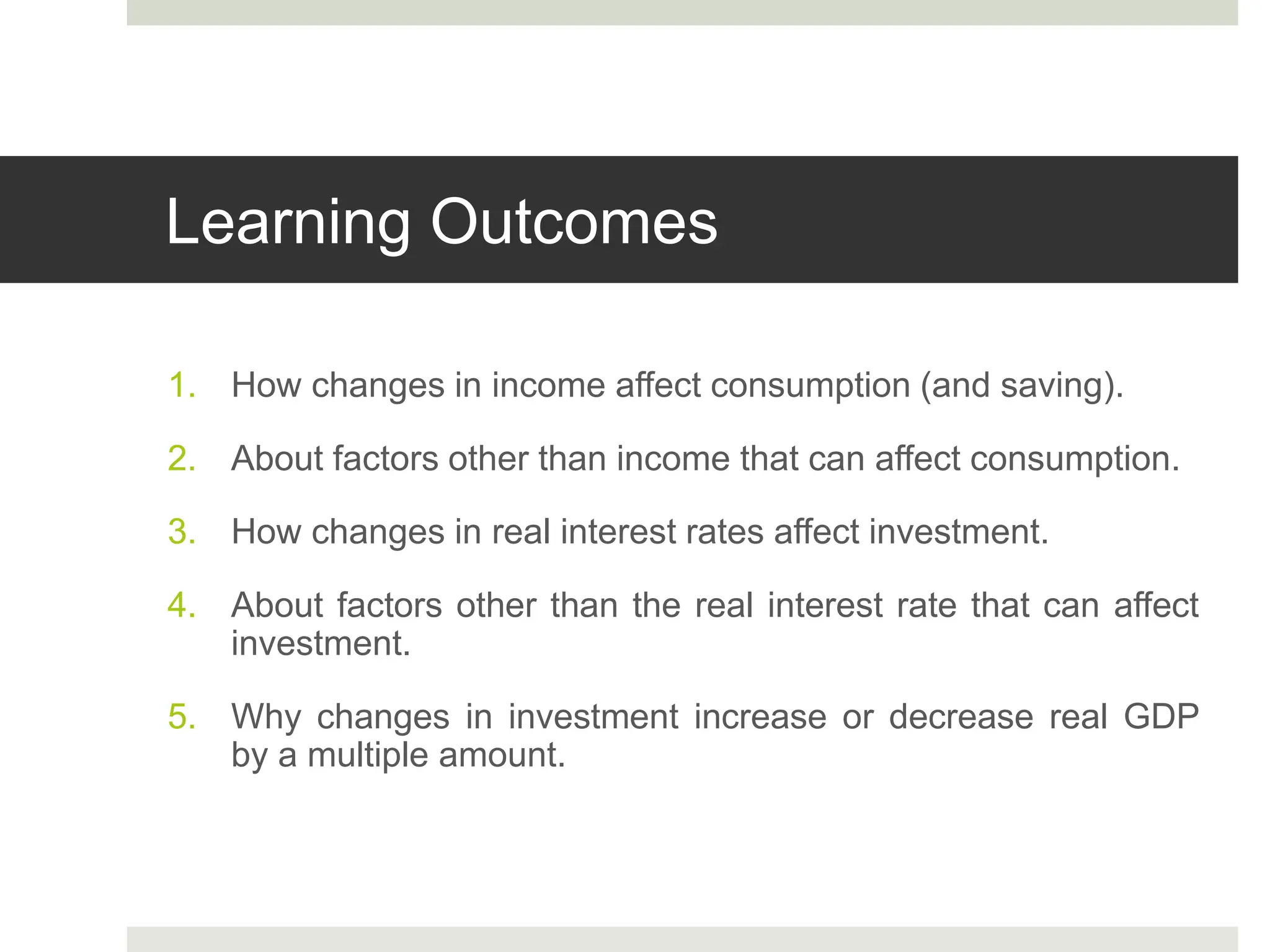 Learning Outcomes

1. How changes in income affect consumption (and saving).

2. About factors other than income that can affect consumption.

3. How changes in real interest rates affect investment.

4. About factors other than the real interest rate that can affect investment.

5. Why changes in investment increase or decrease real GDP by a multiple amount.